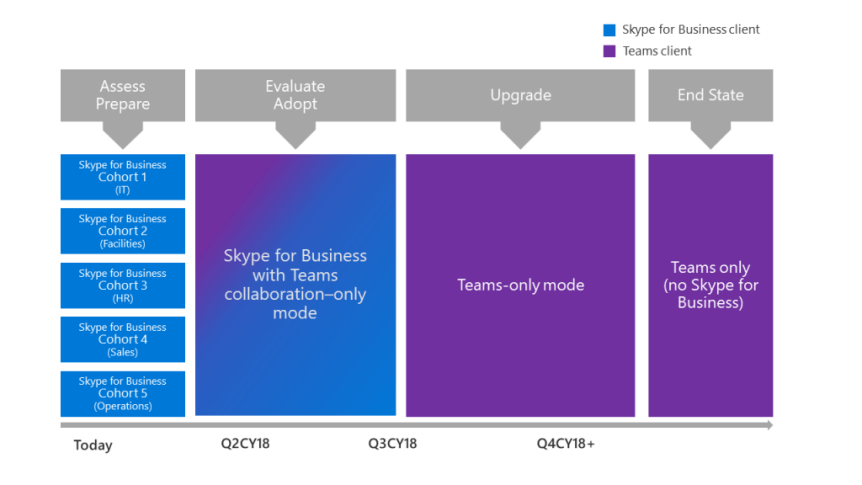 Skype for Business client
Teams client

Assess
Prepare

Evaluate
Adopt

Upgrade

End State

Skype for Business
Cohort 1
(IT)

Skype for Business
Cohort 2
(Facilities)

Skype for Business
Cohort 3
(HR)

Skype for Business
Cohort 4
(Sales)

Skype for Business
Cohort 5
(Operations)

Skype for Business with Teams collaboration–only mode

Teams-only mode

Teams only (no Skype for Business)

Today

Q2CY18

Q3CY18

Q4CY18+